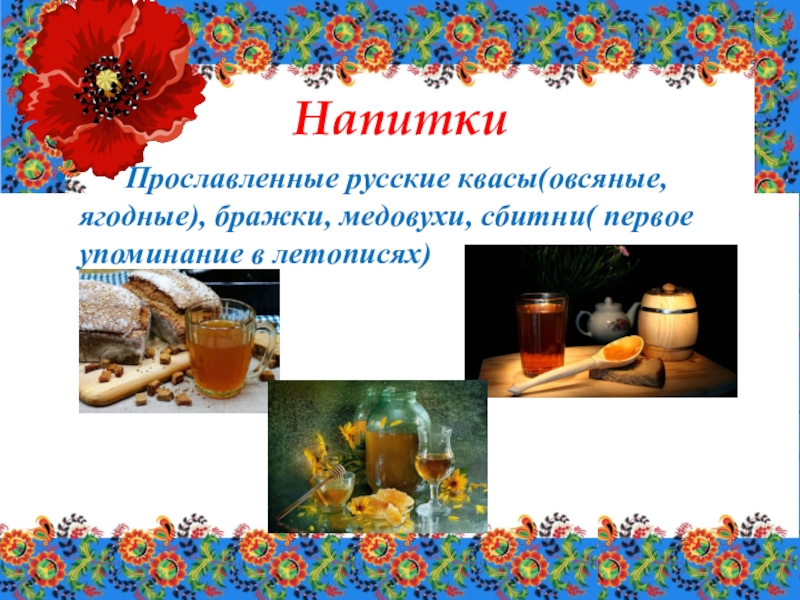 Напитки

Прославленные русские квасы(овсяные, ягодные), бражки, медовухи, сбитни( первое упоминание в летописях)